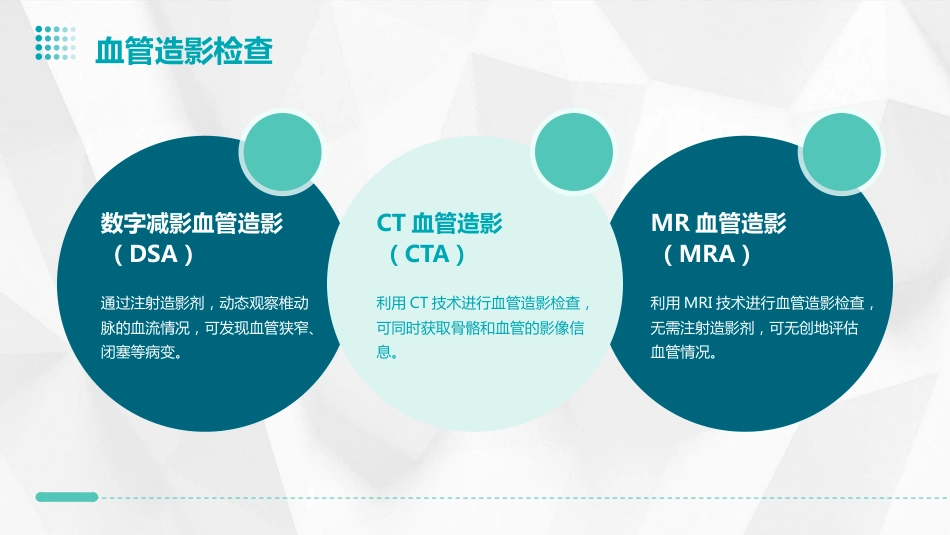 血管造影检查

数字减影血管造影（DSA）

通过注射造影剂，动态观察椎动脉的血流情况，可发现血管狭窄、闭塞等病变。

CT 血管造影（CTA）

利用 CT 技术进行血管造影检查，可同时获取骨骼和血管的影像信息。

MR 血管造影（MRA）

利用 MRI 技术进行血管造影检查，无需注射造影剂，可无创地评估血管情况。